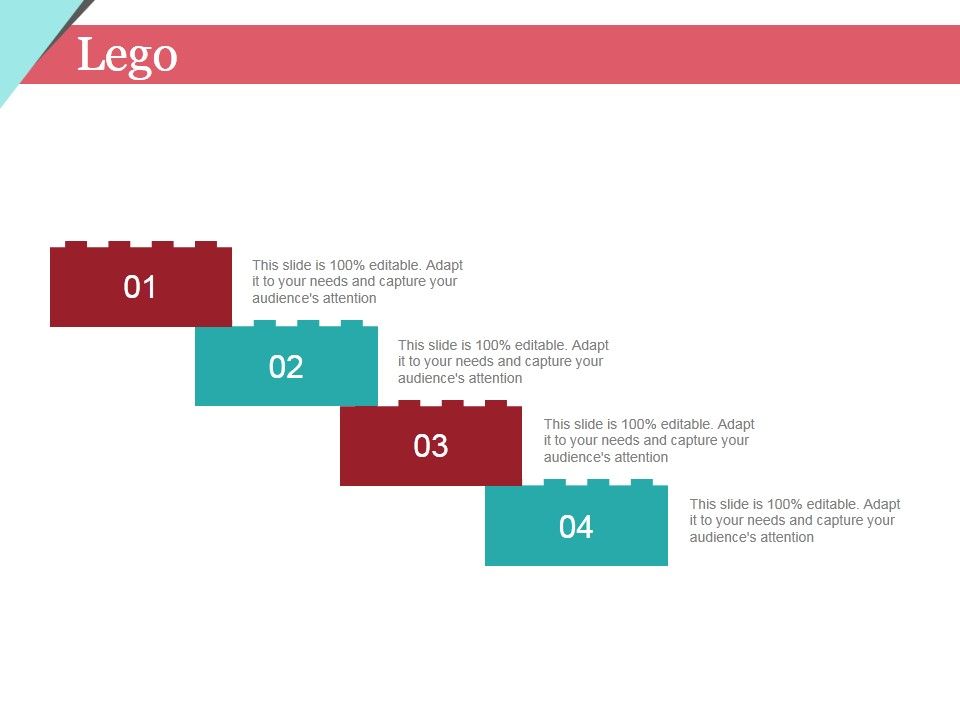 Lego

01

This slide is 100% editable. Adapt it to your needs and capture your audience's attention

02

This slide is 100% editable. Adapt it to your needs and capture your audience's attention

03

This slide is 100% editable. Adapt it to your needs and capture your audience's attention

04

This slide is 100% editable. Adapt it to your needs and capture your audience's attention